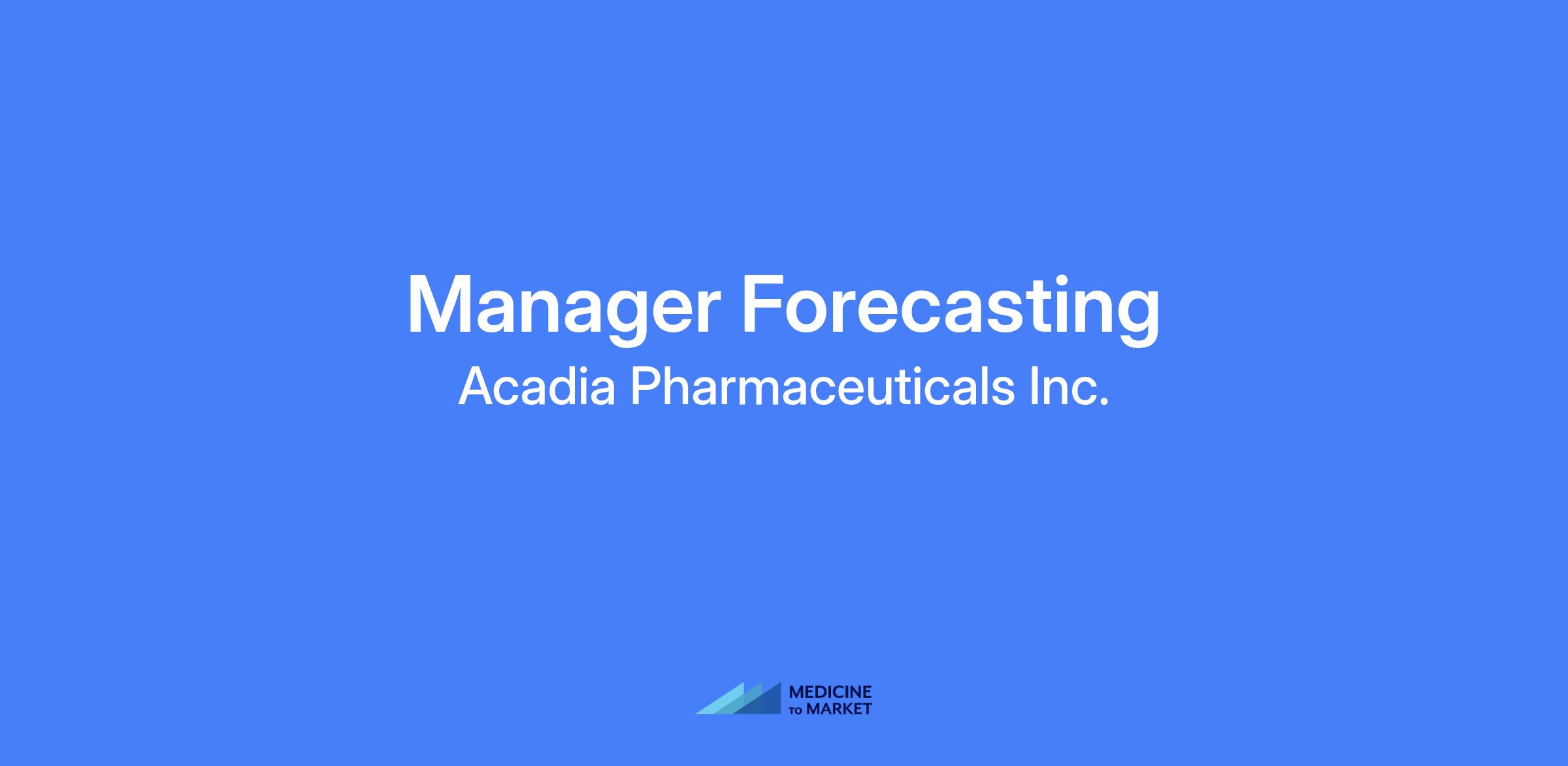 Manager Forecasting
Acadia Pharmaceuticals Inc.

MEDICINE
TO MARKET